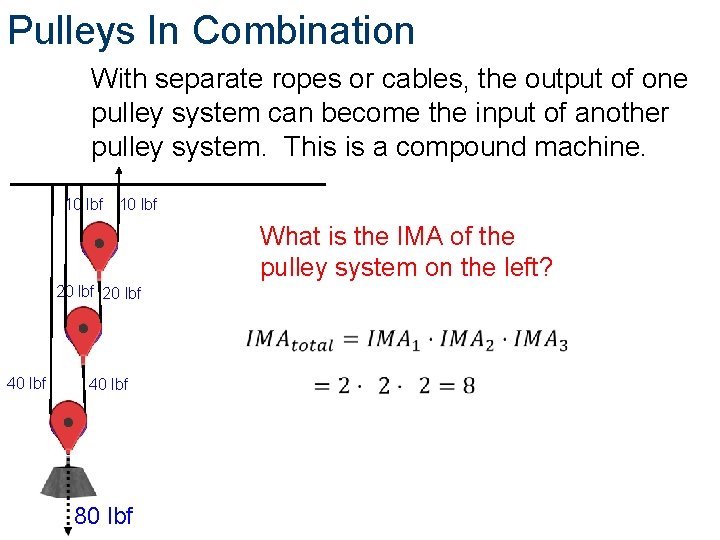 Pulleys In Combination

With separate ropes or cables, the output of one pulley system can become the input of another pulley system. This is a compound machine.

10 lbf 10 lbf

20 lbf 20 lbf

40 lbf 40 lbf

80 lbf

What is the IMA of the pulley system on the left?

$IMA_{total} = IMA_1 \cdot IMA_2 \cdot IMA_3$

$= 2 \cdot 2 \cdot 2 = 8$